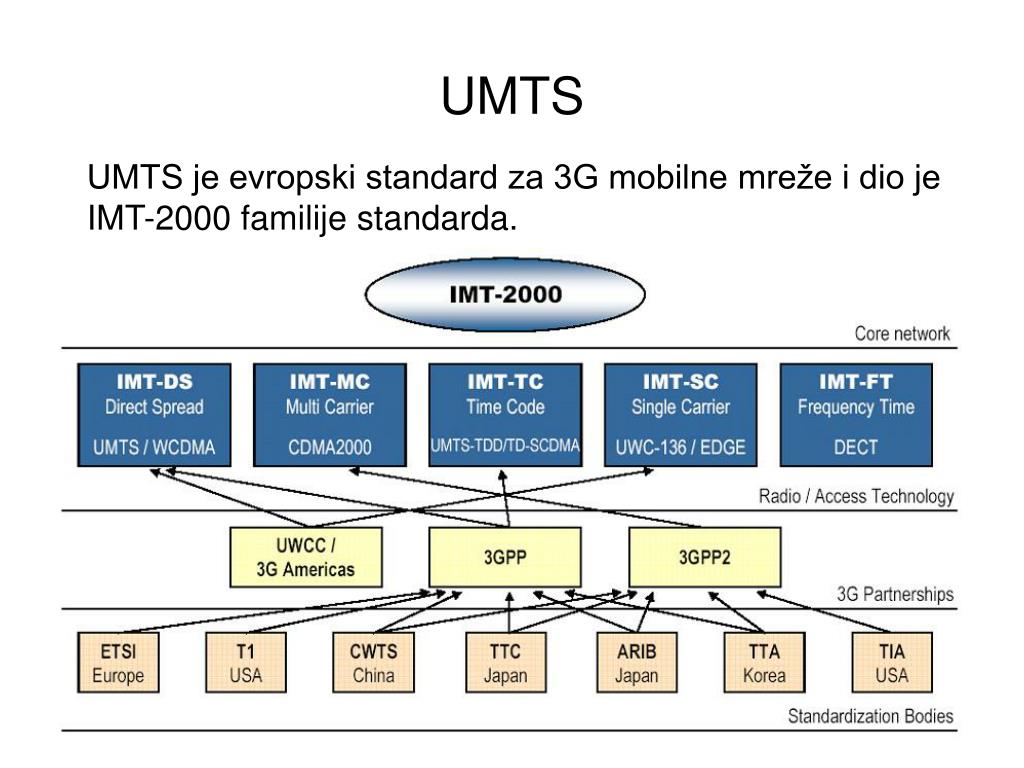 UMTS

UMTS je evropski standard za 3G mobilne mreže i dio je IMT-2000 familije standarda.

IMT-2000

Core network

IMT-DS
Direct Spread
UMTS / WCDMA

IMT-MC
Multi Carrier
CDMA2000

IMT-TC
Time Code
UMTS-TDD/TD-SCDMA

IMT-SC
Single Carrier
UWC-136 / EDGE

IMT-FT
Frequency Time
DECT

Radio / Access Technology

UWCC /
3G Americas

3GPP

3GPP2

3G Partnerships

ETSI
Europe

T1
USA

CWTS
China

TTC
Japan

ARIB
Japan

TTA
Korea

TIA
USA

Standardization Bodies